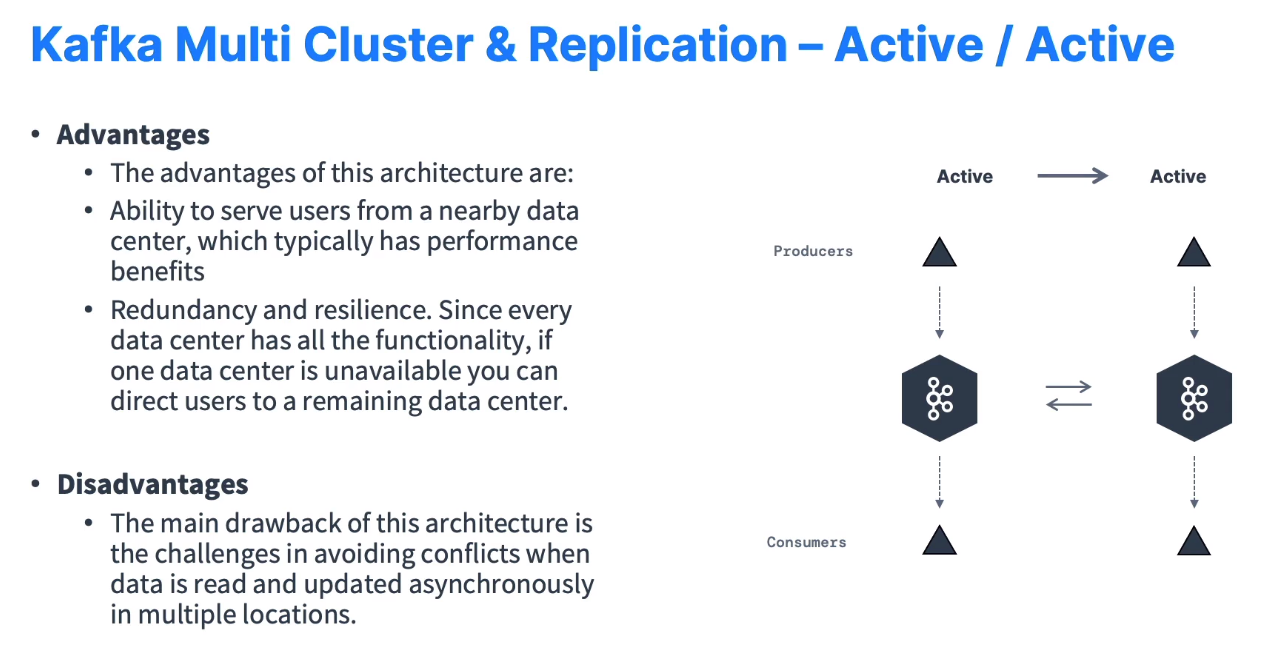 Kafka Multi Cluster & Replication – Active / Active

• Advantages
  • The advantages of this architecture are:
  • Ability to serve users from a nearby data center, which typically has performance benefits
  • Redundancy and resilience. Since every data center has all the functionality, if one data center is unavailable you can direct users to a remaining data center.

• Disadvantages
  • The main drawback of this architecture is the challenges in avoiding conflicts when data is read and updated asynchronously in multiple locations.

Active

Active

Producers

Consumers